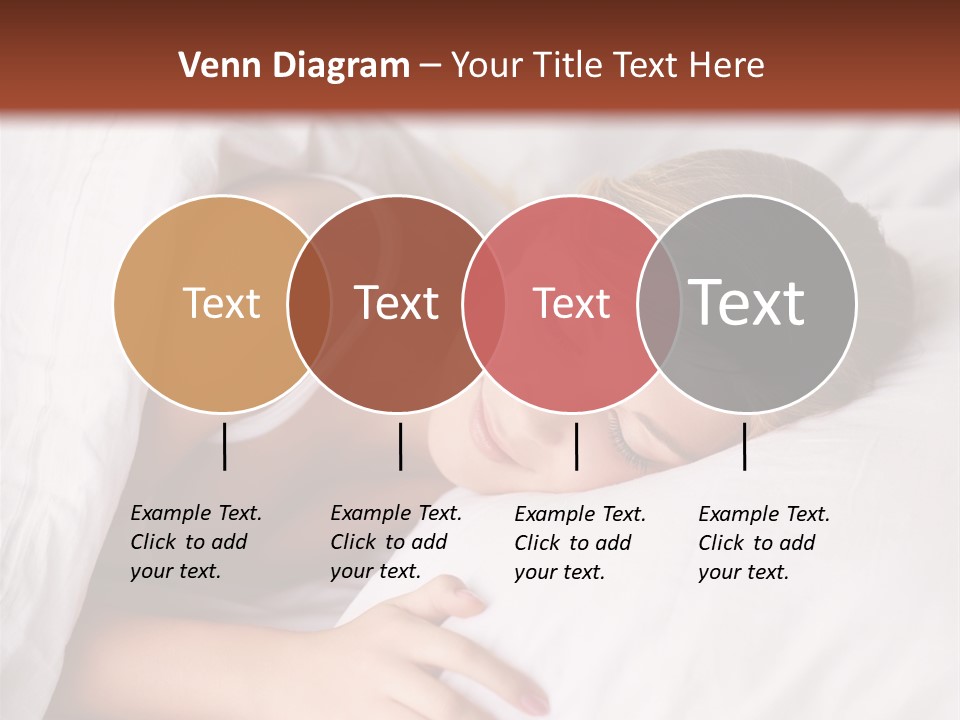 Venn Diagram – Your Title Text Here

Text

Text

Text

Text

Example Text. Click to add your text.

Example Text. Click to add your text.

Example Text. Click to add your text.

Example Text. Click to add your text.